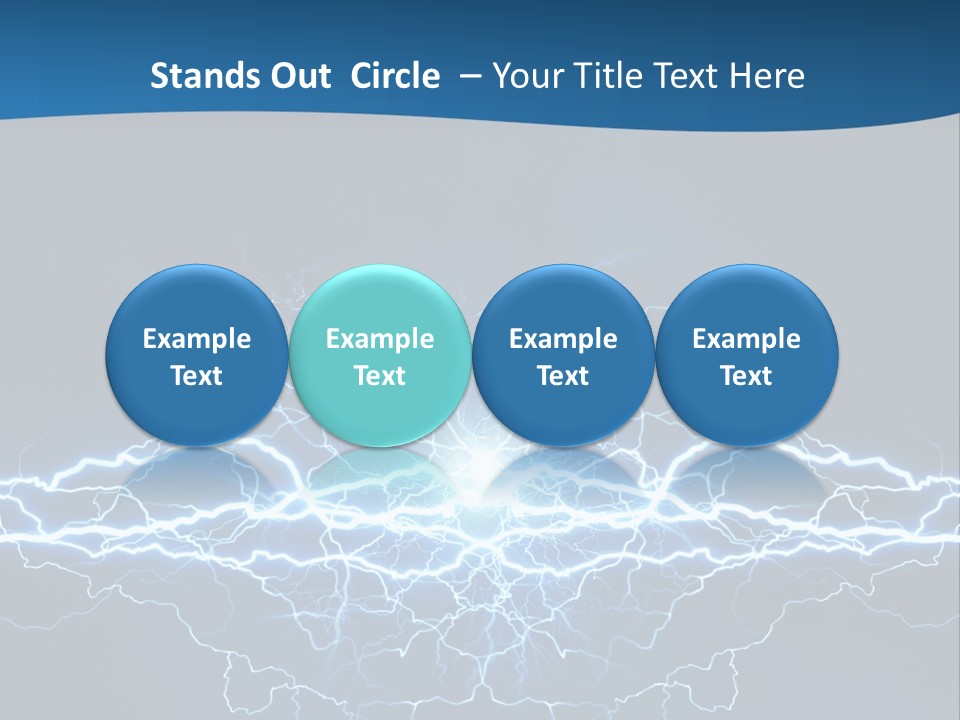 Stands Out Circle – Your Title Text Here

Example Text

Example Text

Example Text

Example Text